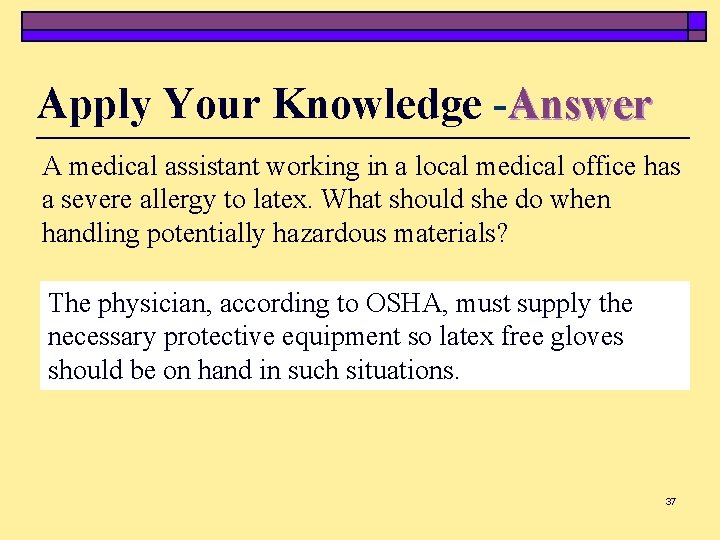 Apply Your Knowledge -Answer

A medical assistant working in a local medical office has a severe allergy to latex. What should she do when handling potentially hazardous materials?

The physician, according to OSHA, must supply the necessary protective equipment so latex free gloves should be on hand in such situations.

37